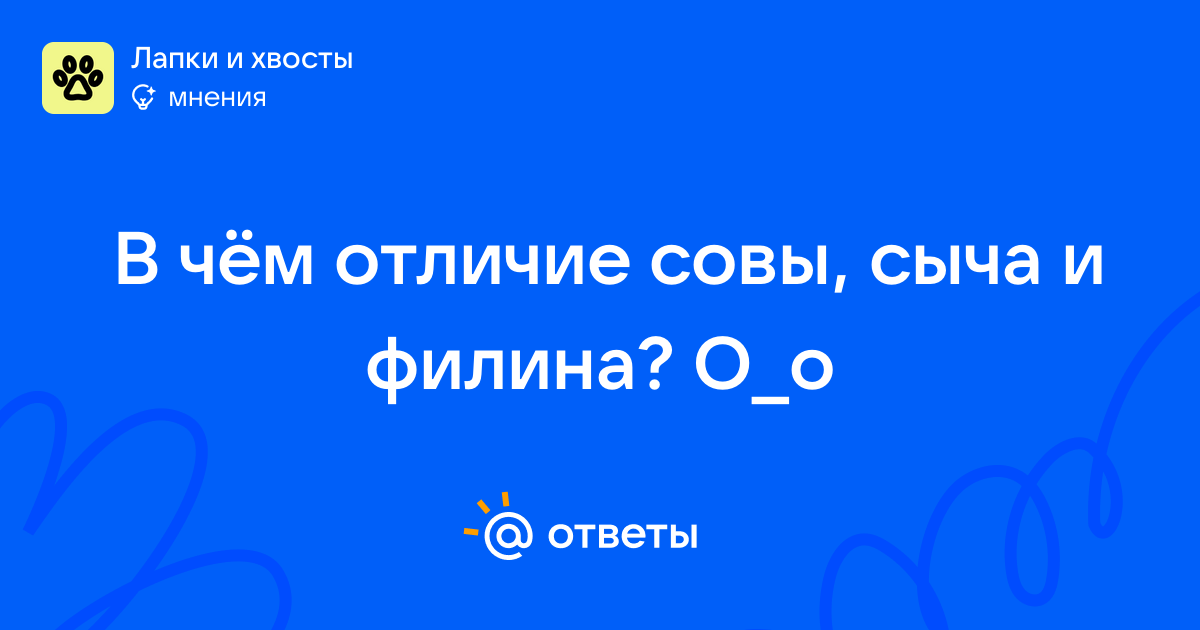 Лапки и хвосты
мнения

В чём отличие совы, сыча и филина? О_о

@ ответы